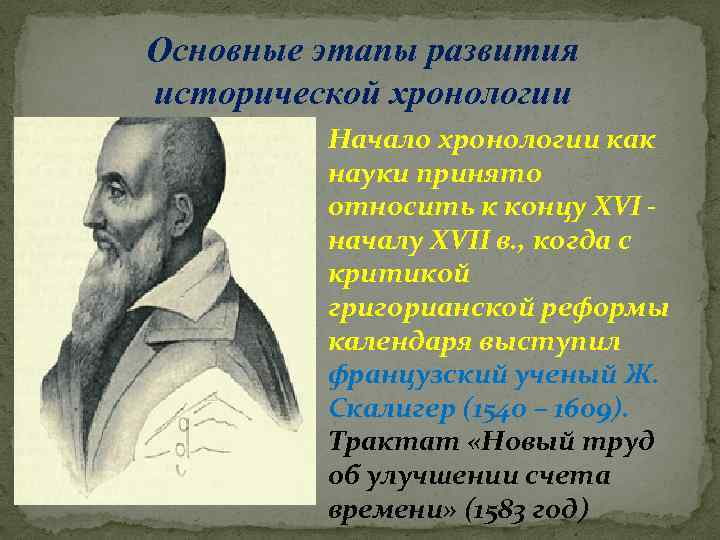 Основные этапы развития исторической хронологии

Начало хронологии как науки принято относить к концу XVI - началу XVII в., когда с критикой григорианской реформы календаря выступил французский ученый Ж. Скалигер (1540 – 1609). Трактат «Новый труд об улучшении счета времени» (1583 год)